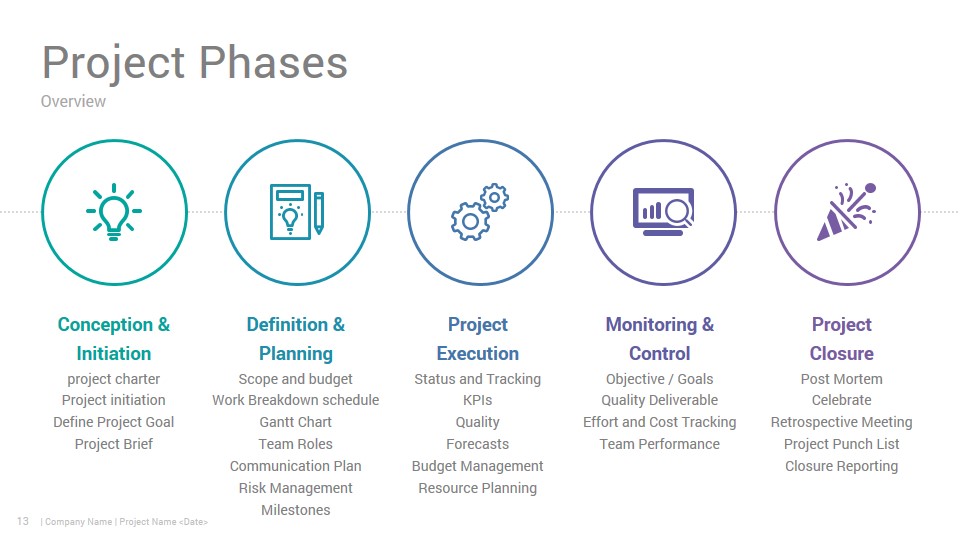 Project Phases
Overview

Conception & Initiation
project charter
Project initiation
Define Project Goal
Project Brief

Definition & Planning
Scope and budget
Work Breakdown schedule
Gantt Chart
Team Roles
Communication Plan
Risk Management
Milestones

Project Execution
Status and Tracking
KPIs
Quality
Forecasts
Budget Management
Resource Planning

Monitoring & Control
Objective / Goals
Quality Deliverable
Effort and Cost Tracking
Team Performance

Project Closure
Post Mortem
Celebrate
Retrospective Meeting
Project Punch List
Closure Reporting

13 | Company Name | Project Name <Date>